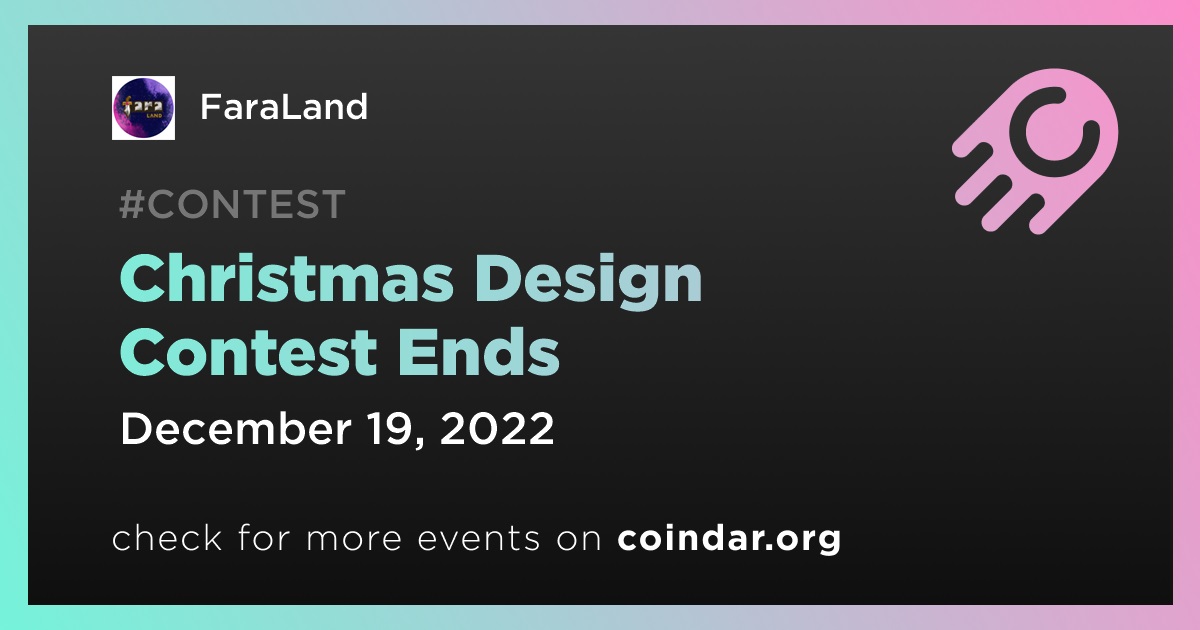 fara LAND

FaraLand

#CONTEST

Christmas Design Contest Ends

December 19, 2022

check for more events on coindar.org